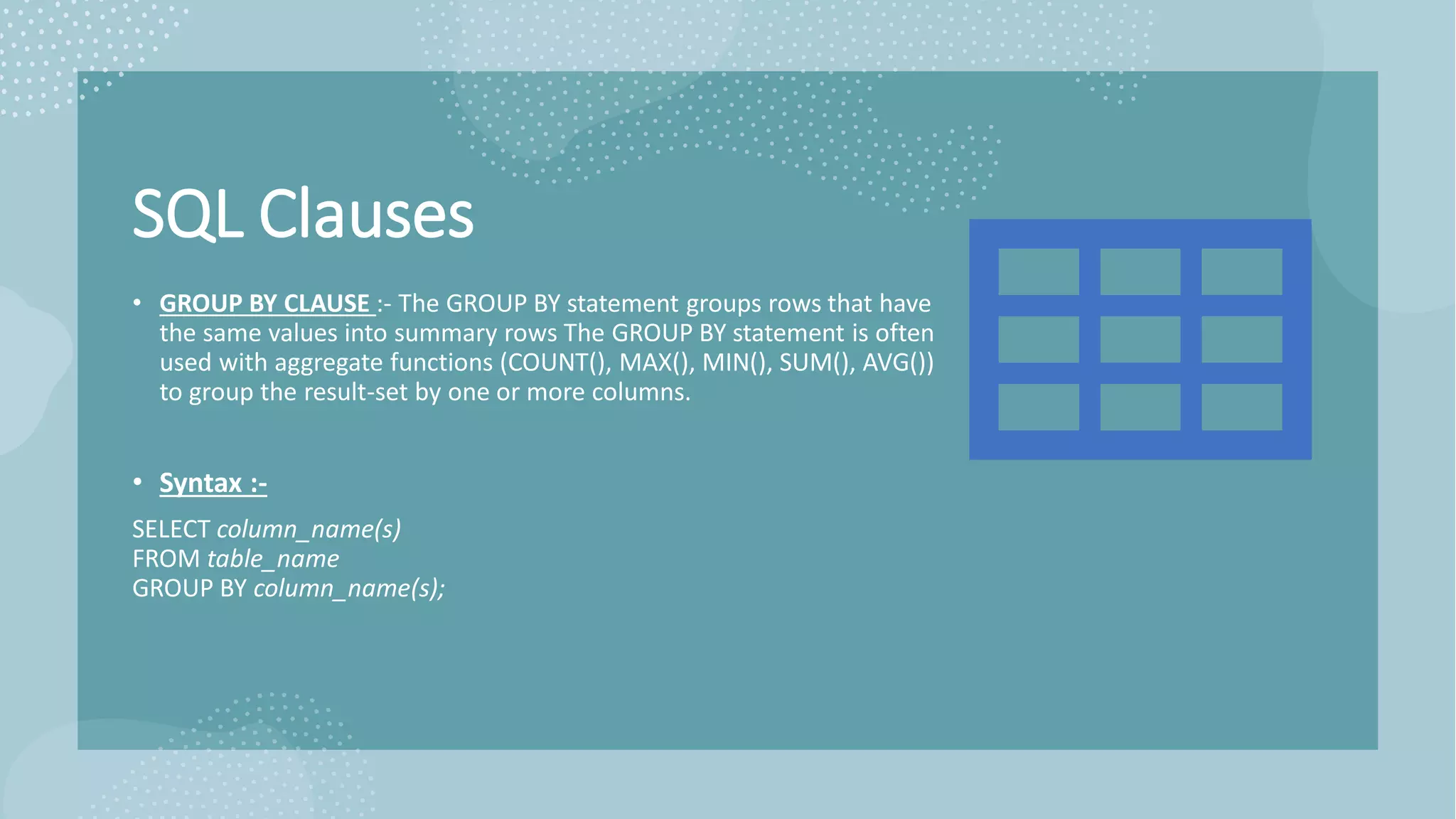 SQL Clauses

• GROUP BY CLAUSE :- The GROUP BY statement groups rows that have the same values into summary rows The GROUP BY statement is often used with aggregate functions (COUNT(), MAX(), MIN(), SUM(), AVG()) to group the result-set by one or more columns.

• Syntax :-

SELECT column_name(s)
FROM table_name
GROUP BY column_name(s);